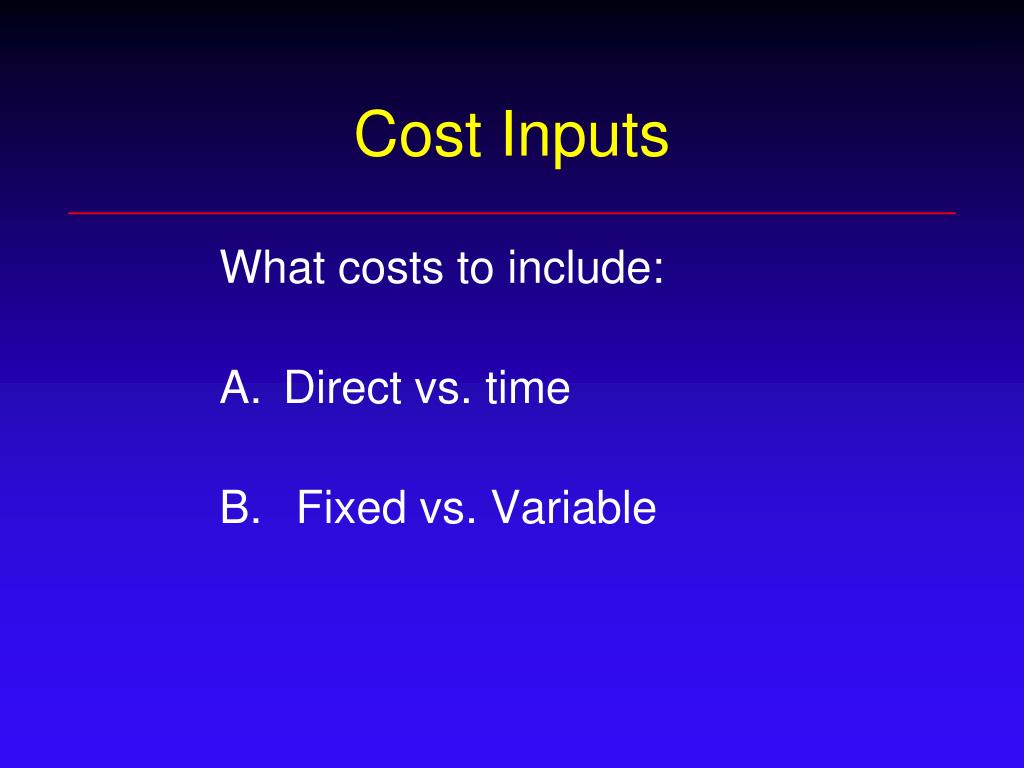 Cost Inputs

What costs to include:

A. Direct vs. time

B. Fixed vs. Variable